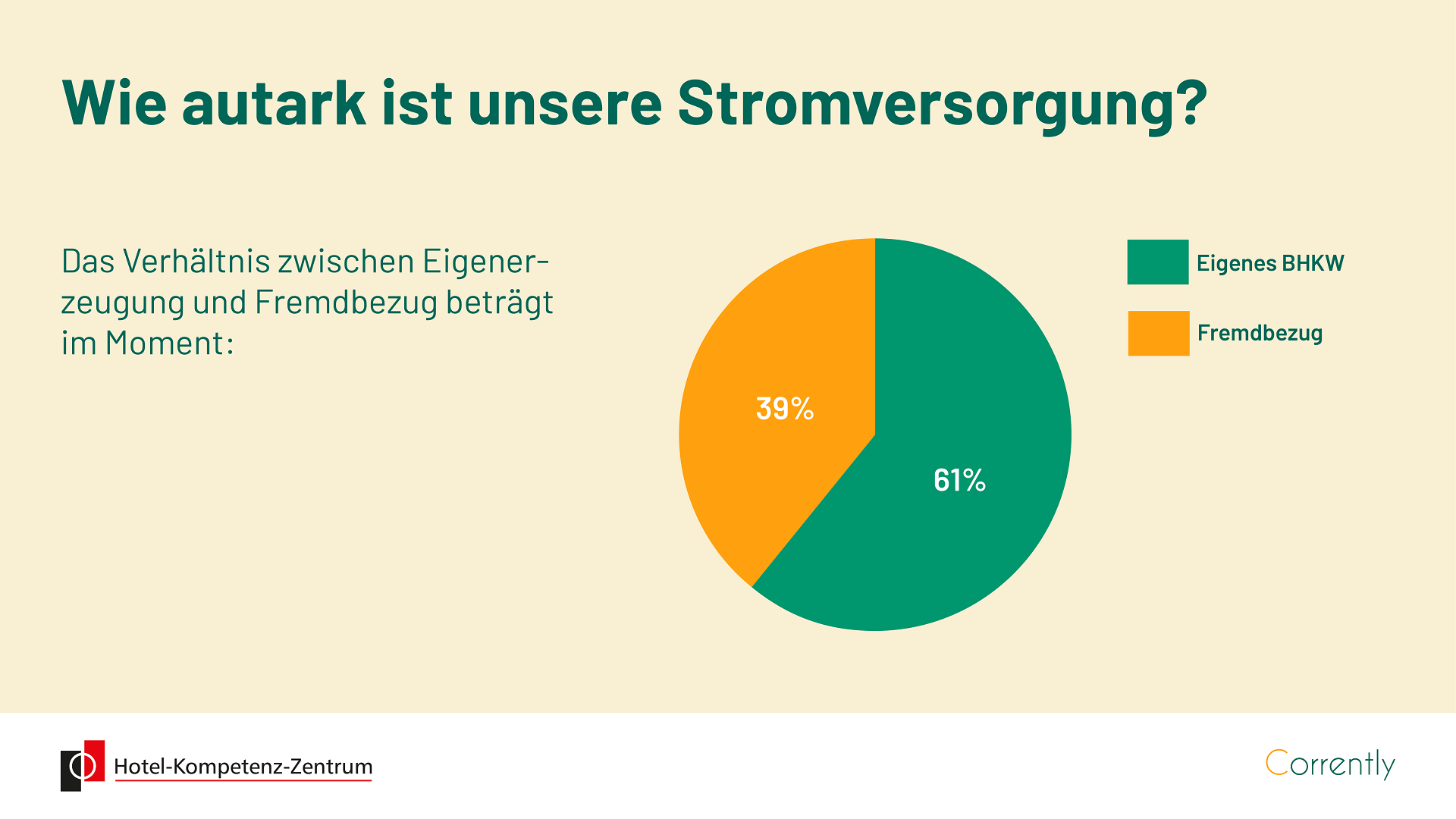 Wie autark ist unsere Stromversorgung?

Das Verhältnis zwischen Eigenerzeugung und Fremdbezug beträgt im Moment:

39%

61%

Eigenes BHKW

Fremdbezug

Hotel-Kompetenz-Zentrum

Corrently